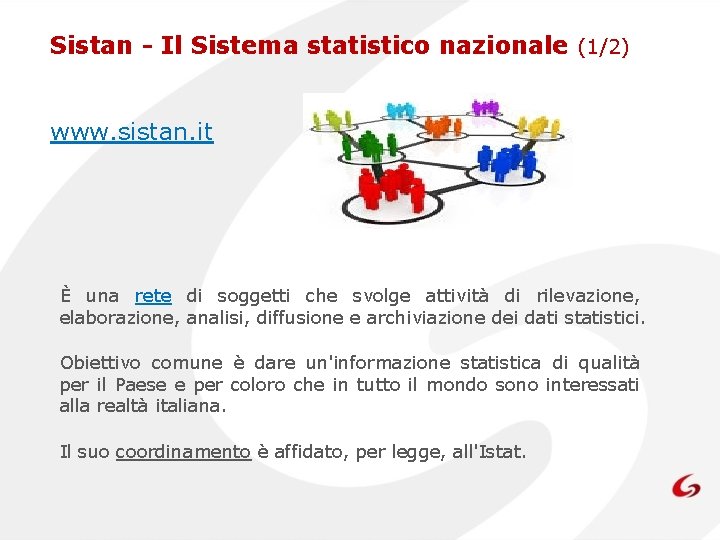 Sistan - Il Sistema statistico nazionale (1/2)

www.sistan.it

È una rete di soggetti che svolge attività di rilevazione, elaborazione, analisi, diffusione e archiviazione dei dati statistici.

Obiettivo comune è dare un'informazione statistica di qualità per il Paese e per coloro che in tutto il mondo sono interessati alla realtà italiana.

Il suo coordinamento è affidato, per legge, all'Istat.